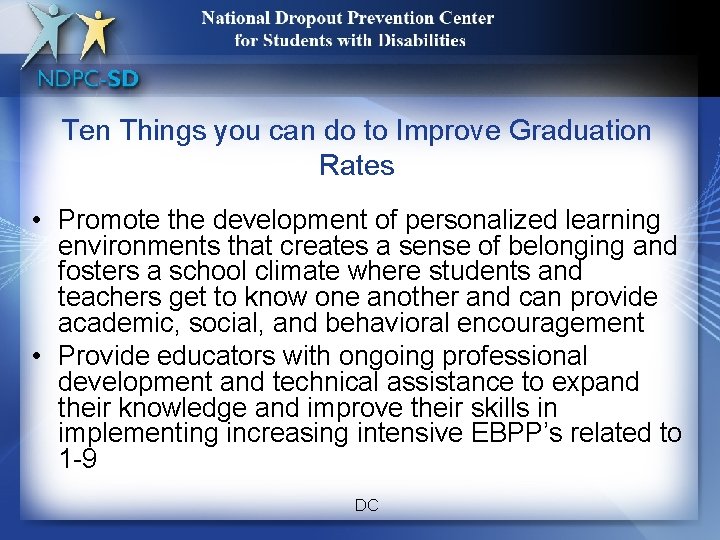 NDPC-SD

National Dropout Prevention Center for Students with Disabilities

Ten Things you can do to Improve Graduation Rates

• Promote the development of personalized learning environments that creates a sense of belonging and fosters a school climate where students and teachers get to know one another and can provide academic, social, and behavioral encouragement
• Provide educators with ongoing professional development and technical assistance to expand their knowledge and improve their skills in implementing increasing intensive EBPP's related to 1-9

DC